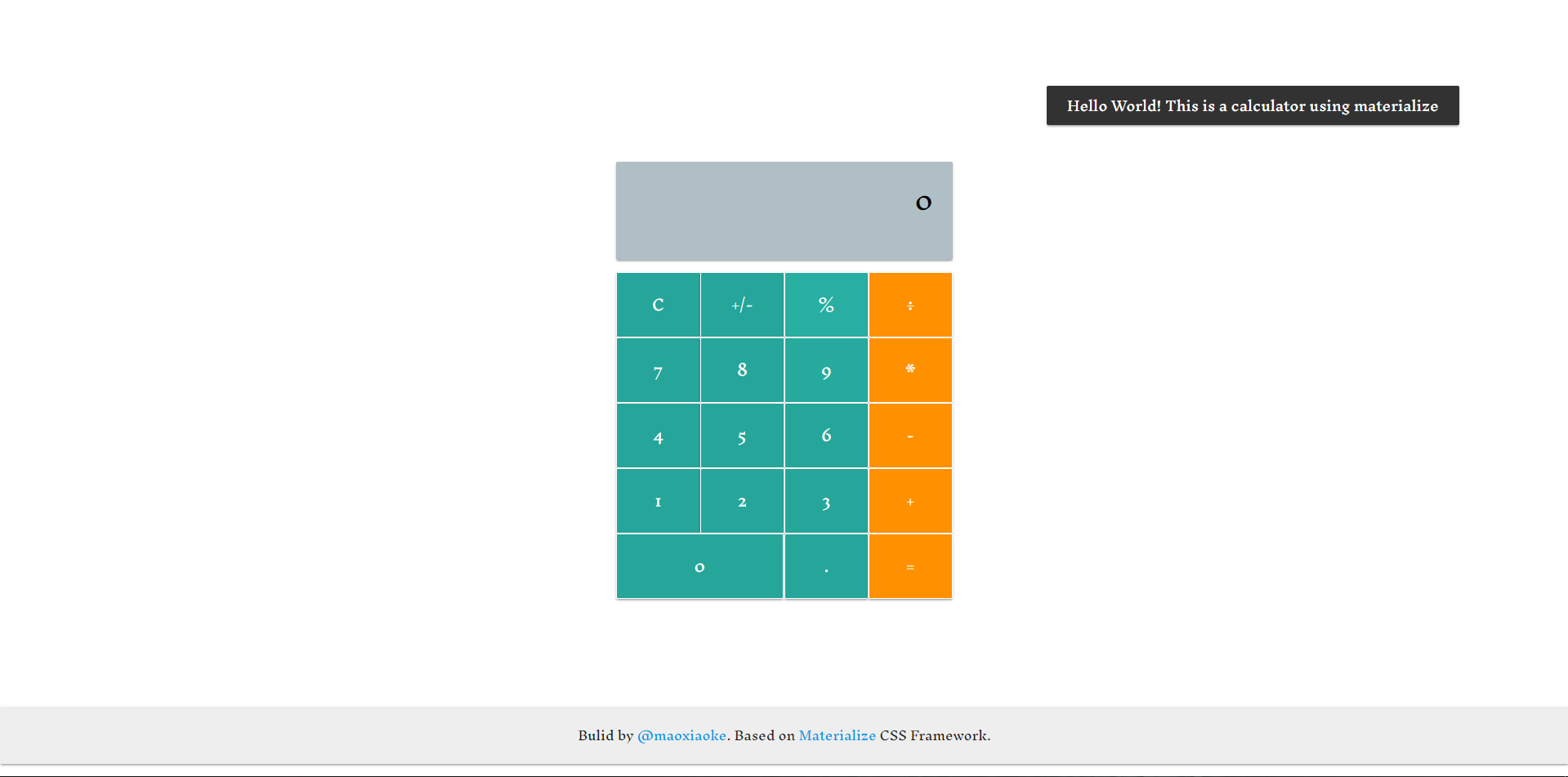 Hello World! This is a calculator using materialize

0

| C | +/- | % | ÷ |
|---|---|---|---|
| 7 | 8 | 9 | * |
| 4 | 5 | 6 | - |
| 1 | 2 | 3 | + |
| 0 | | . | = |

Bulid by @maoxiaoke. Based on Materialize CSS Framework.